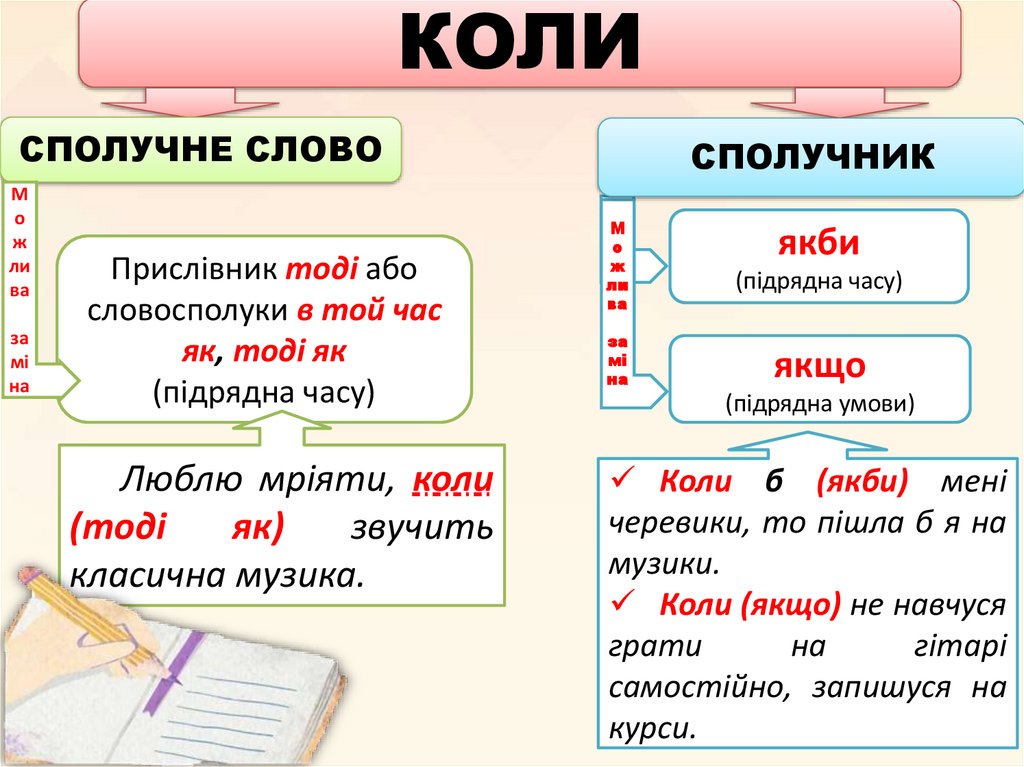 КОЛИ

СПОЛУЧНЕ СЛОВО

Можлива заміна

Прислівник тоді або словосполуки в той час як, тоді як (підрядна часу)

Люблю мріяти, коли (тоді як) звучить класична музика.

СПОЛУЧНИК

Можлива заміна

якби (підрядна часу)

якщо (підрядна умови)

✓ Коли б (якби) мені черевики, то пішла б я на музики.
✓ Коли (якщо) не навчуся грати на гітарі самостійно, запишуся на курси.